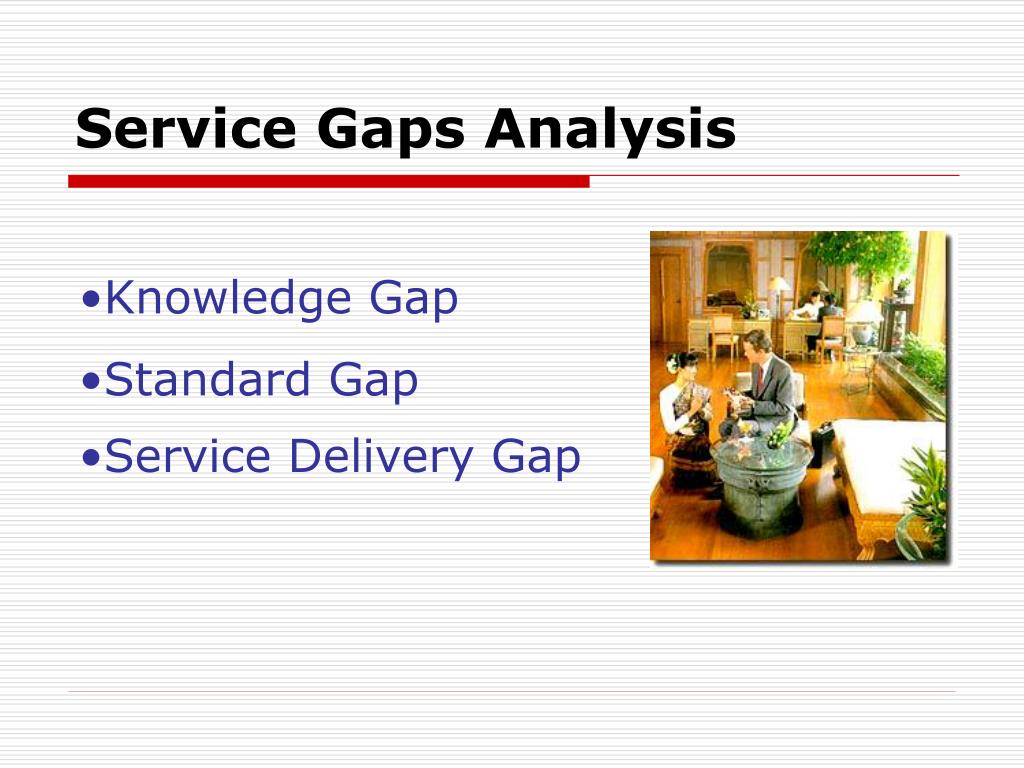 Service Gaps Analysis

•Knowledge Gap
•Standard Gap
•Service Delivery Gap